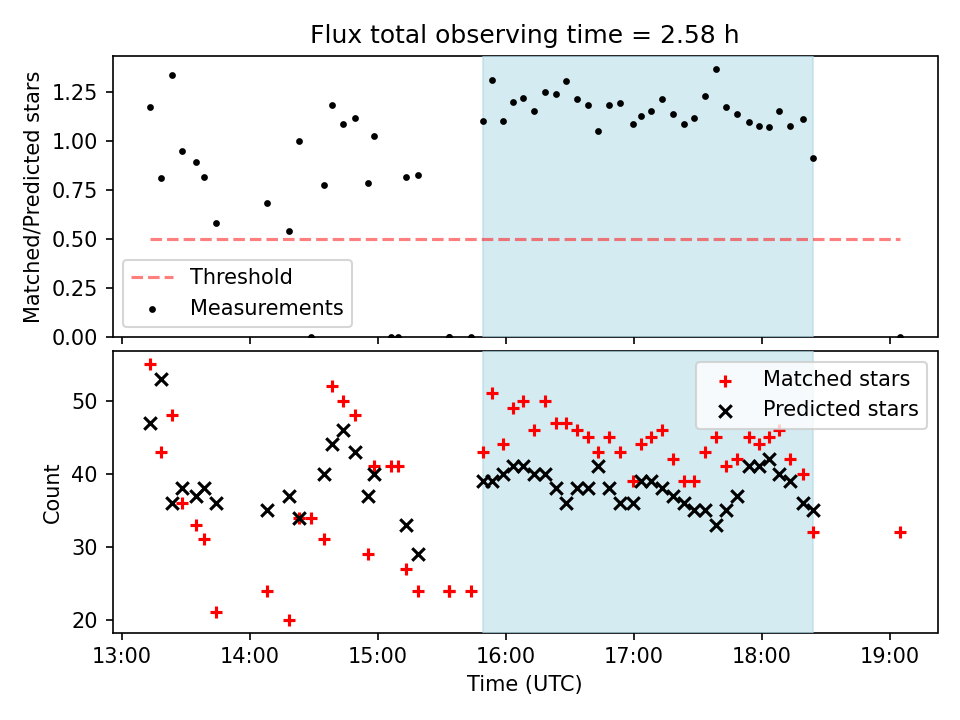 Flux total observing time = 2.58 h

Matched/Predicted stars

1.25
1.00
0.75
0.50
0.25
0.00

Threshold
Measurements

Count

50
40
30
20

Matched stars
Predicted stars

13:00
14:00
15:00
16:00
17:00
18:00
19:00

Time (UTC)